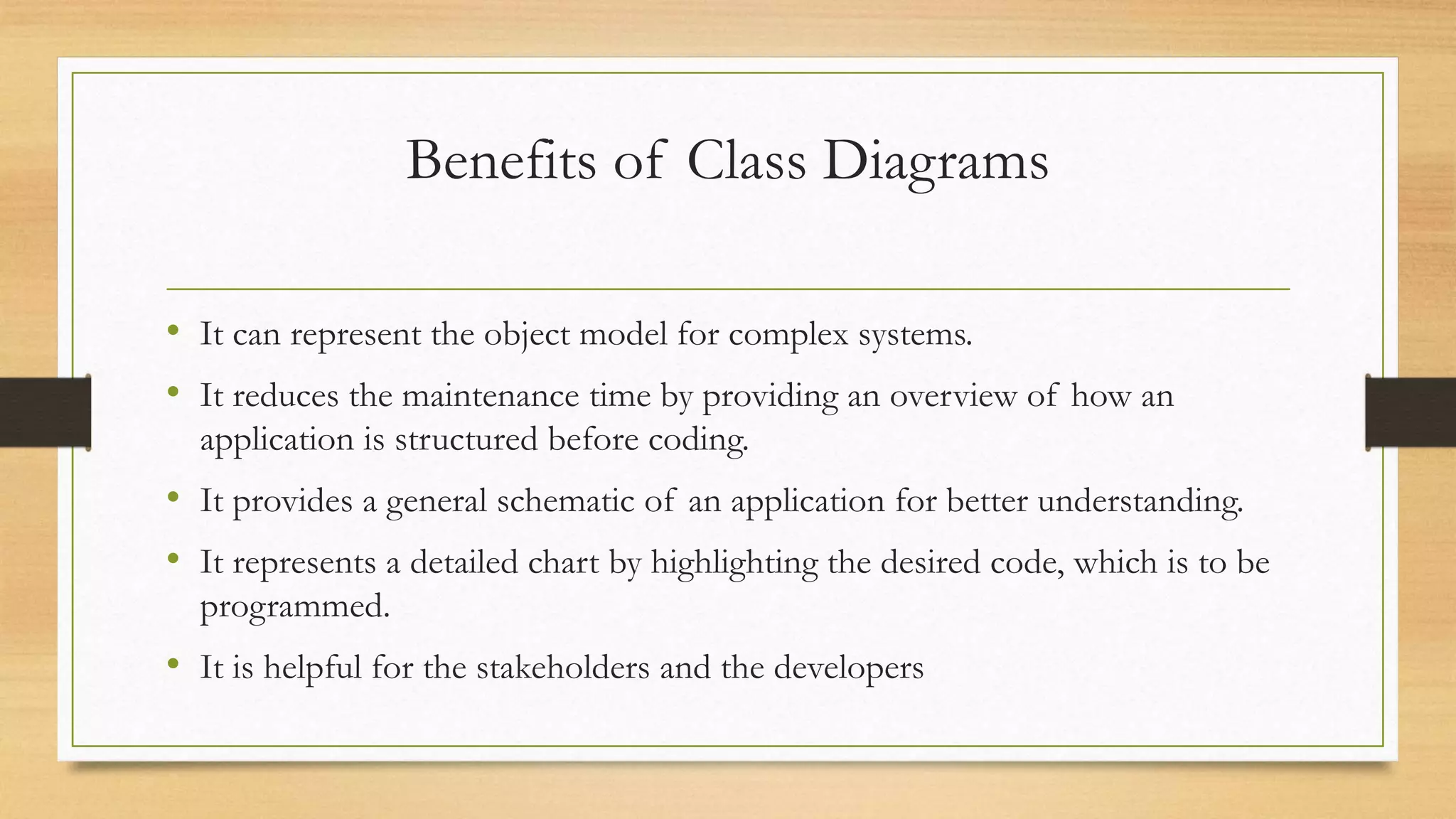 Benefits of Class Diagrams

• It can represent the object model for complex systems.
• It reduces the maintenance time by providing an overview of how an application is structured before coding.
• It provides a general schematic of an application for better understanding.
• It represents a detailed chart by highlighting the desired code, which is to be programmed.
• It is helpful for the stakeholders and the developers